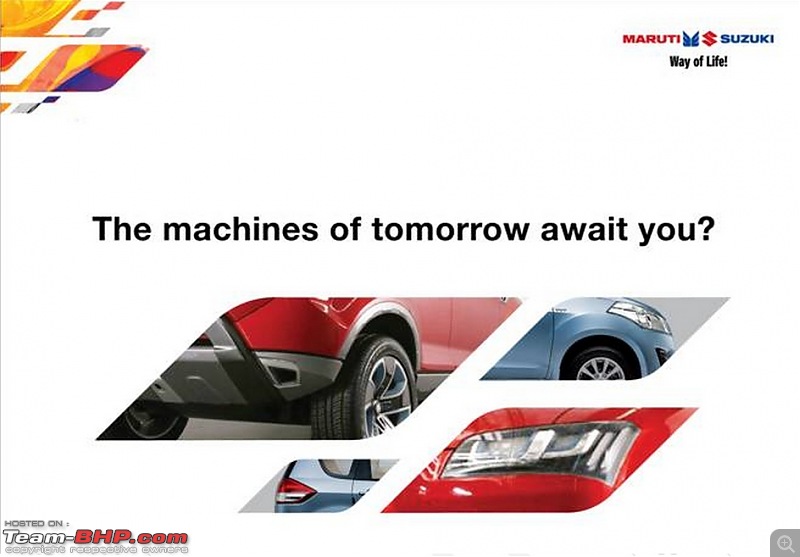 MARUTI SUZUKI
Way of Life!

The machines of tomorrow await you?

HOSTED ON :
Team-BHP.com
copyright respective owners